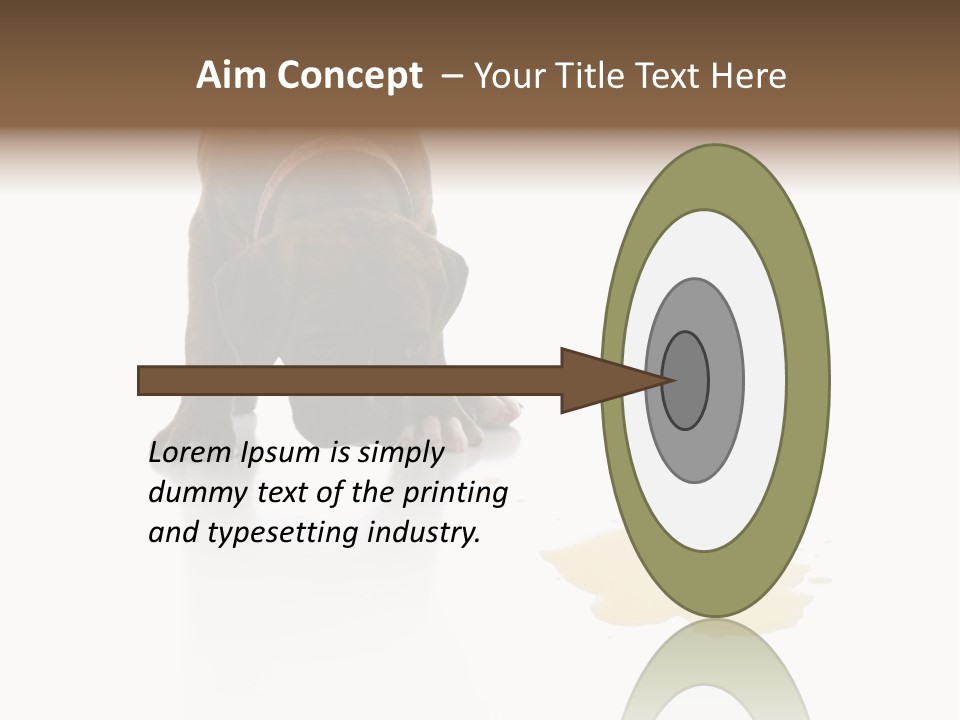 Aim Concept – Your Title Text Here

Lorem Ipsum is simply dummy text of the printing and typesetting industry.